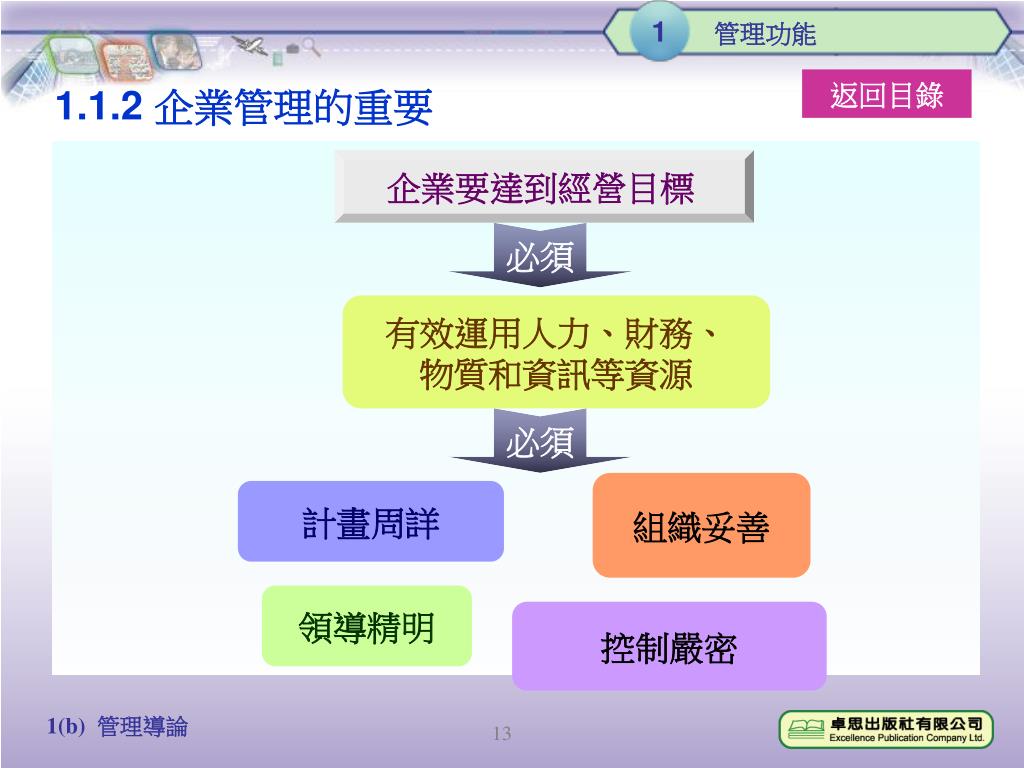 1 管理功能

返回目錄

1.1.2 企業管理的重要

企業要達到經營目標

必須

有效運用人力、財務、物質和資訊等資源

必須

計畫周詳

組織妥善

領導精明

控制嚴密

1(b) 管理導論

13

卓思出版社有限公司
Excellence Publication Company Ltd.